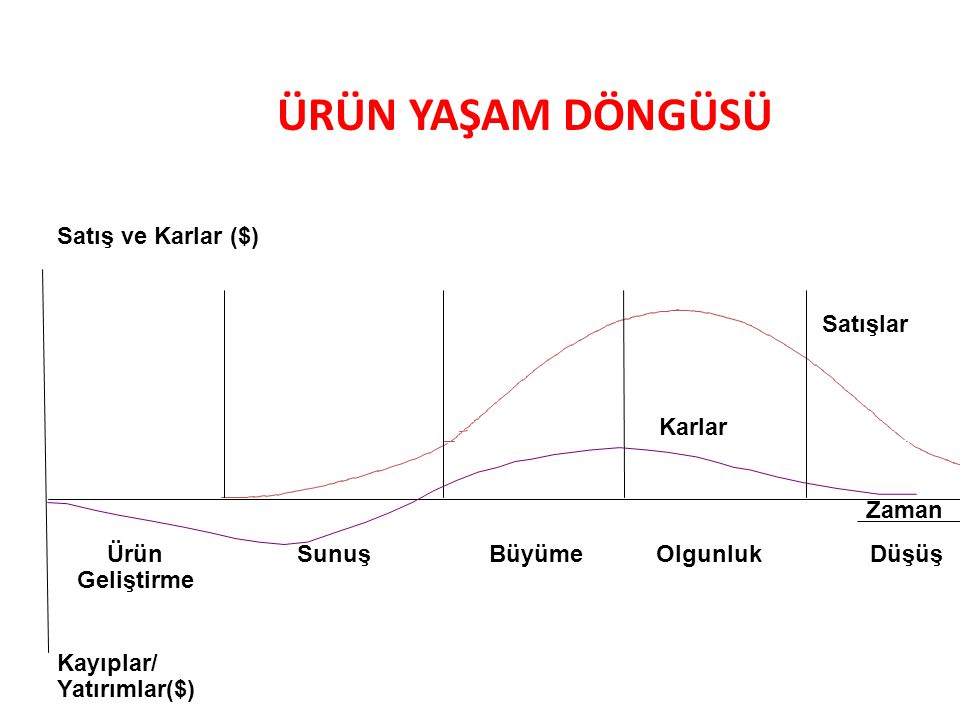 ÜRÜN YAŞAM DÖNGÜSÜ

Satış ve Karlar ($)

Satışlar

Karlar

Zaman

Ürün Geliştirme

Sunuş

Büyüme

Olgunluk

Düşüş

Kayıplar/ Yatırımlar($)